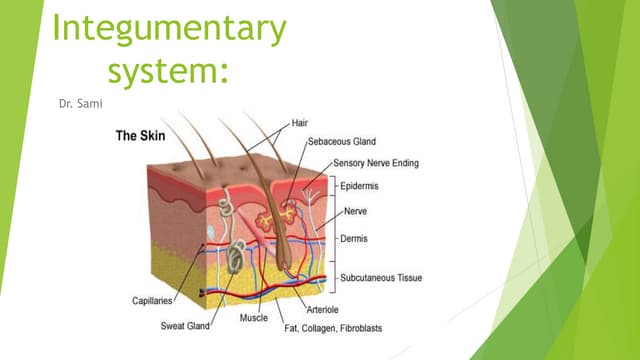 Integumentary system:

Dr. Sami

The Skin

Hair

Sebaceous Gland

Sensory Nerve Ending

Epidermis

Nerve

Dermis

Subcutaneous Tissue

Capillaries

Sweat Gland

Muscle

Arteriole

Fat, Collagen, Fibroblasts